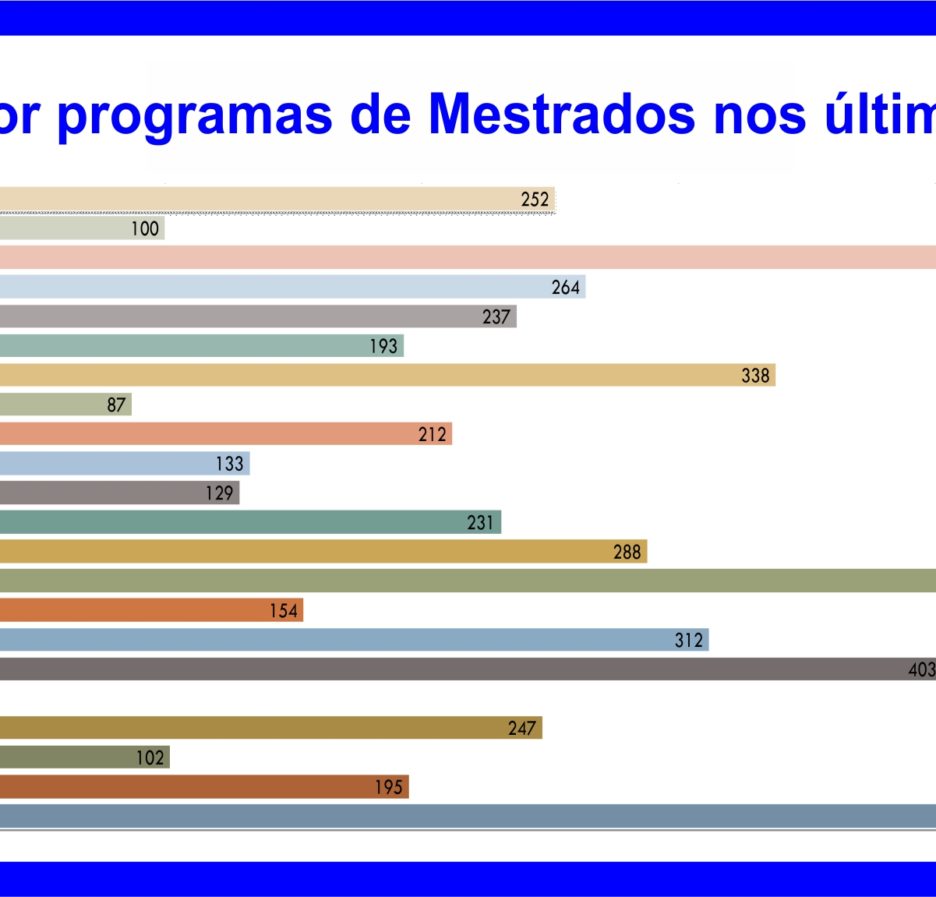 or programas de Mestrados nos últim

252
100
264
237
193
338
87
212
133
129
231
288
154
312
403
247
102
195